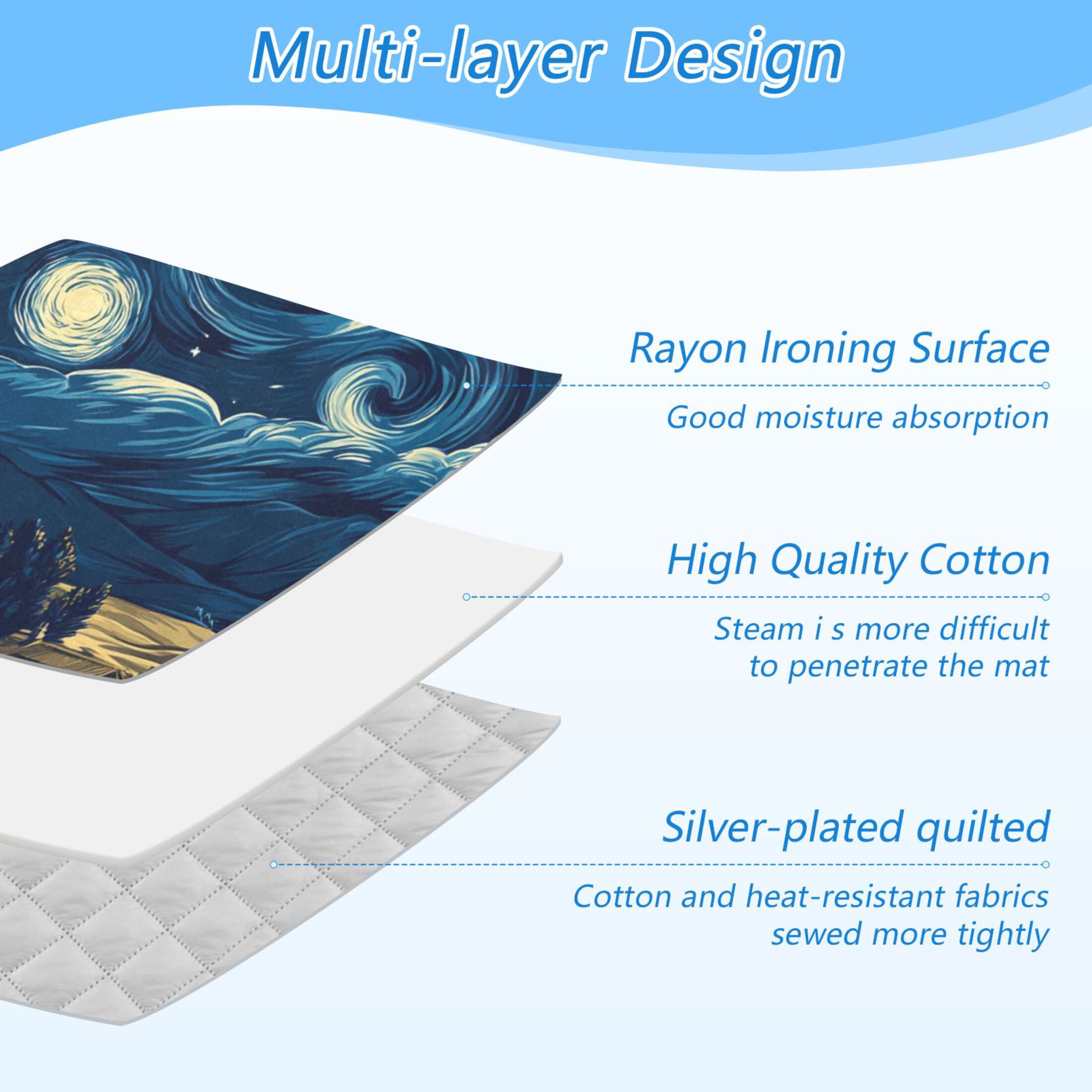 Multi-layer Design

Rayon Ironing Surface

Good moisture absorption

High Quality Cotton

Steam i s more difficult to penetrate the mat

Silver-plated quilted

Cotton and heat-resistant fabrics sewed more tightly